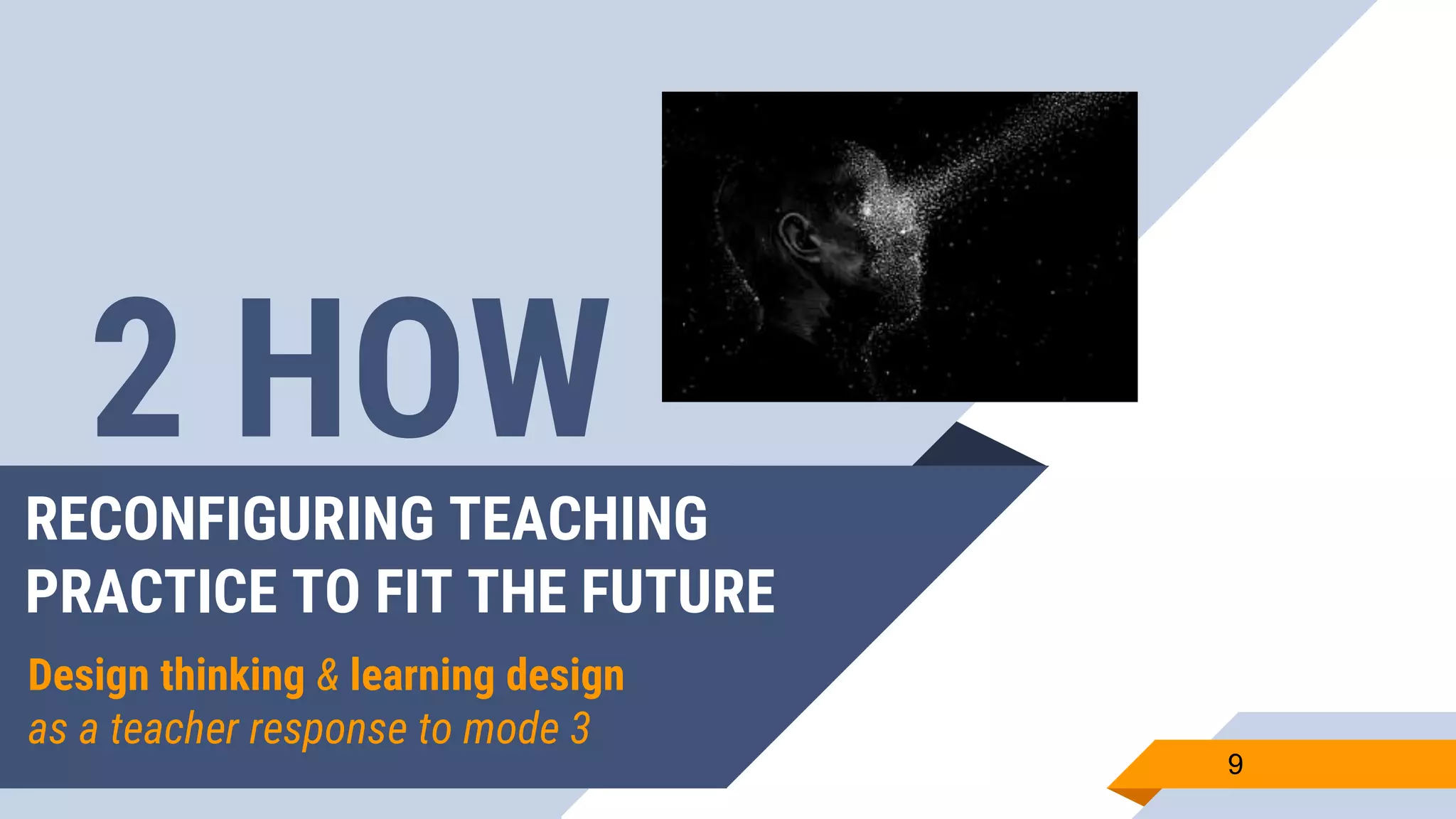 2 HOW

RECONFIGURING TEACHING PRACTICE TO FIT THE FUTURE

Design thinking & learning design
as a teacher response to mode 3

9